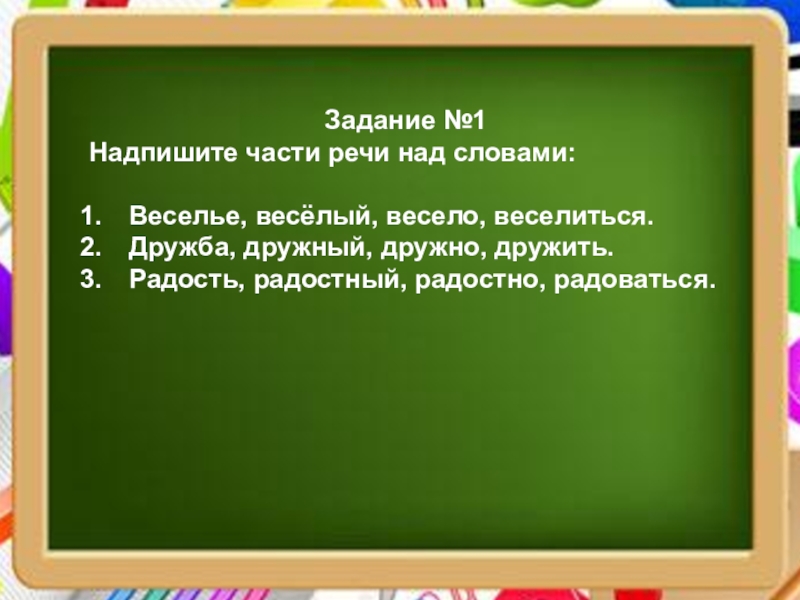 Задание №1
Надпишите части речи над словами:

1. Веселье, весёлый, весело, веселиться.
2. Дружба, дружный, дружно, дружить.
3. Радость, радостный, радостно, радоваться.